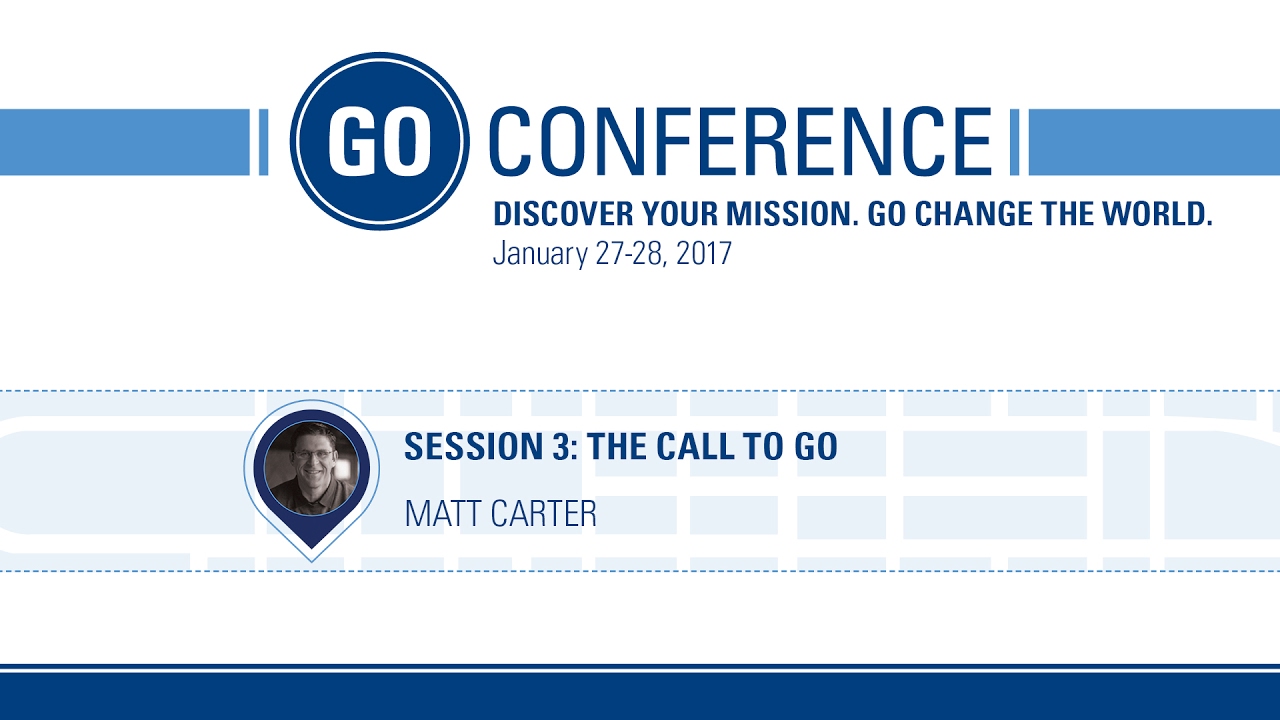 GO CONFERENCE

DISCOVER YOUR MISSION. GO CHANGE THE WORLD.
January 27-28, 2017

SESSION 3: THE CALL TO GO

MATT CARTER